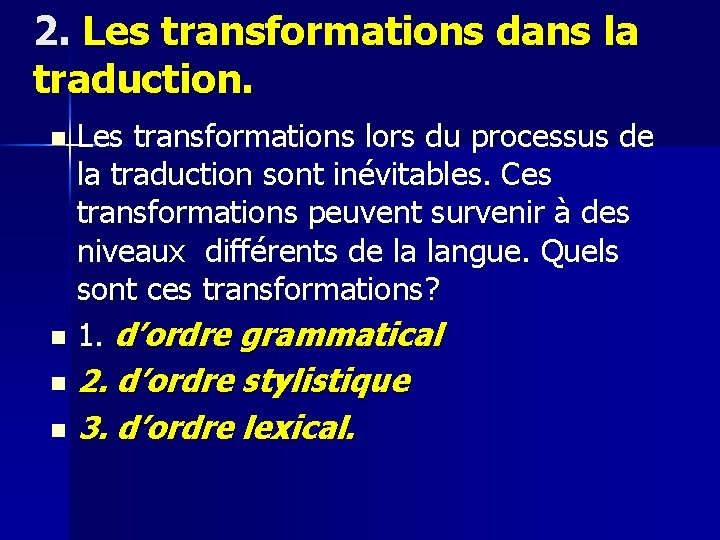 2. Les transformations dans la traduction.

Les transformations lors du processus de la traduction sont inévitables. Ces transformations peuvent survenir à des niveaux différents de la langue. Quels sont ces transformations?

1. d’ordre grammatical

2. d’ordre stylistique

3. d’ordre lexical.